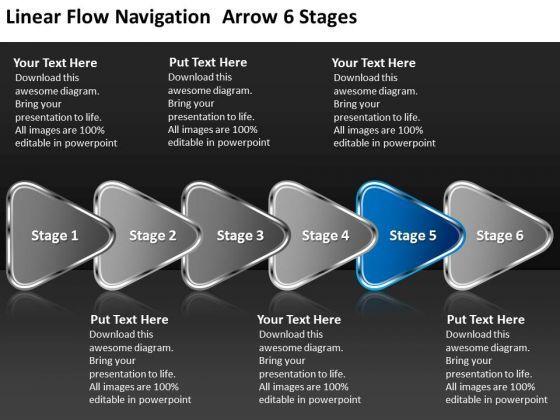 Linear Flow Navigation Arrow 6 Stages

Your Text Here
Download this awesome diagram. Bring your presentation to life. All images are 100% editable in powerpoint

Put Text Here
Download this awesome diagram. Bring your presentation to life. All images are 100% editable in powerpoint

Your Text Here
Download this awesome diagram. Bring your presentation to life. All images are 100% editable in powerpoint

Stage 1

Stage 2

Stage 3

Stage 4

Stage 5

Stage 6

Put Text Here
Download this awesome diagram. Bring your presentation to life. All images are 100% editable in powerpoint

Your Text Here
Download this awesome diagram. Bring your presentation to life. All images are 100% editable in powerpoint

Put Text Here
Download this awesome diagram. Bring your presentation to life. All images are 100% editable in powerpoint